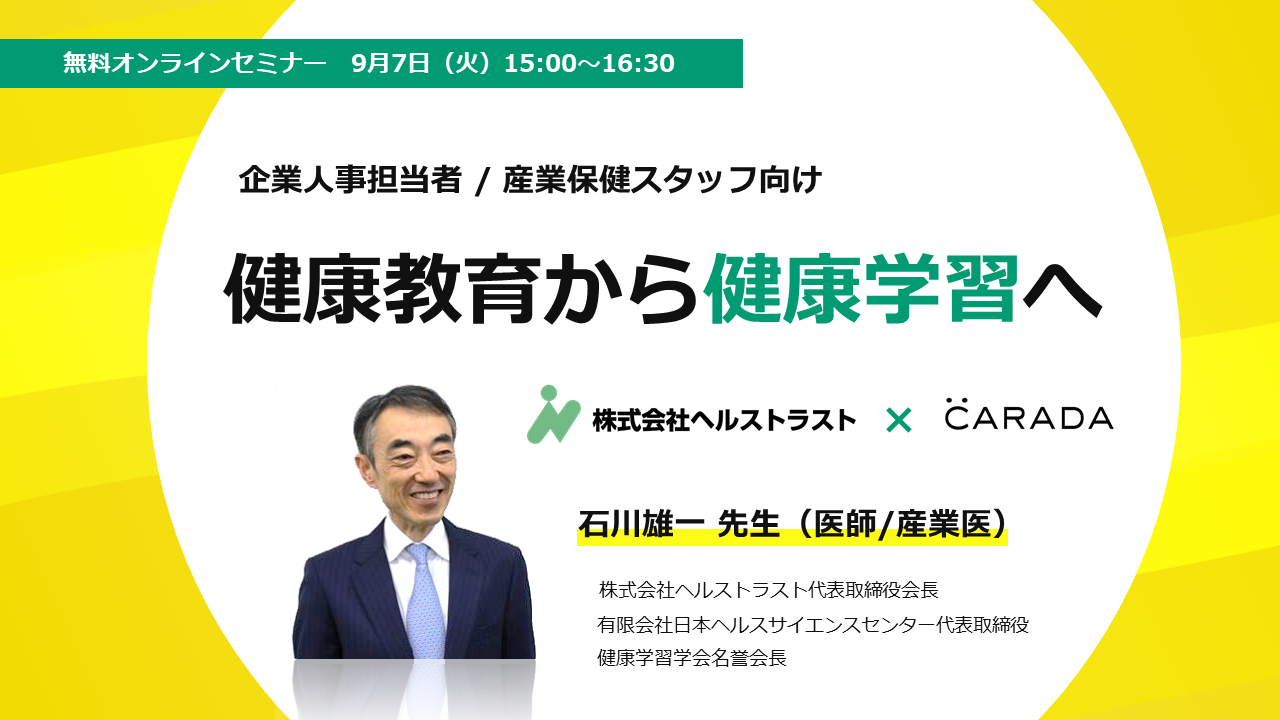 無料オンラインセミナー　9月7日（火）15:00～16:30

企業人事担当者 / 産業保健スタッフ向け

健康教育から健康学習へ

株式会社ヘルストラスト × CARADA

石川雄一 先生（医師/産業医）

株式会社ヘルストラスト代表取締役会長
有限会社日本ヘルスサイエンスセンター代表取締役
健康学習学会名誉会長